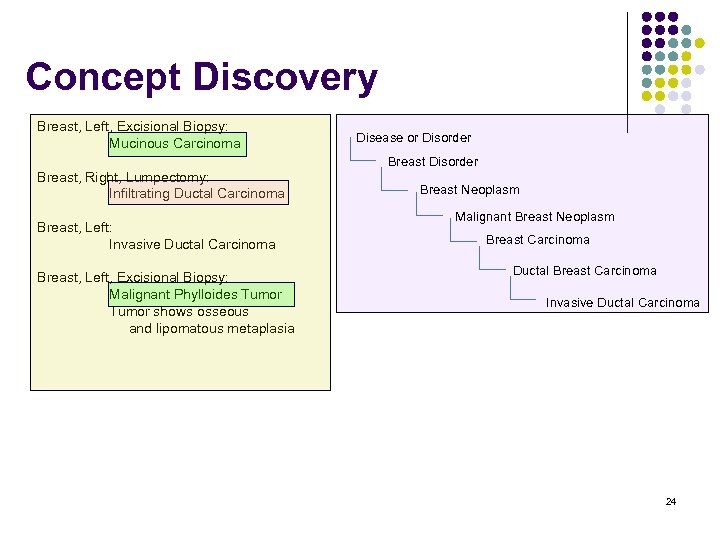 Concept Discovery

Breast, Left, Excisional Biopsy:
Mucinous Carcinoma

Breast, Right, Lumpectomy:
Infiltrating Ductal Carcinoma

Breast, Left:
Invasive Ductal Carcinoma

Breast, Left, Excisional Biopsy:
Malignant Phylloides Tumor
Tumor shows osseous and lipomatous metaplasia

Disease or Disorder
Breast Disorder
Breast Neoplasm
Malignant Breast Neoplasm
Breast Carcinoma
Ductal Breast Carcinoma
Invasive Ductal Carcinoma

24